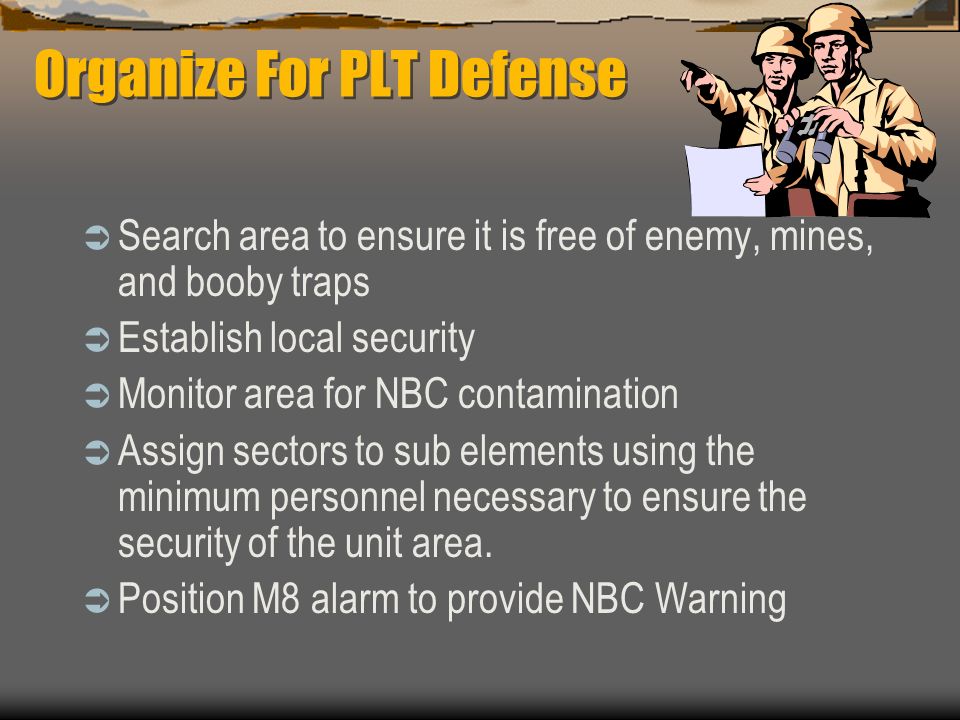 Organize For PLT Defense

➲ Search area to ensure it is free of enemy, mines, and booby traps
➲ Establish local security
➲ Monitor area for NBC contamination
➲ Assign sectors to sub elements using the minimum personnel necessary to ensure the security of the unit area.
➲ Position M8 alarm to provide NBC Warning